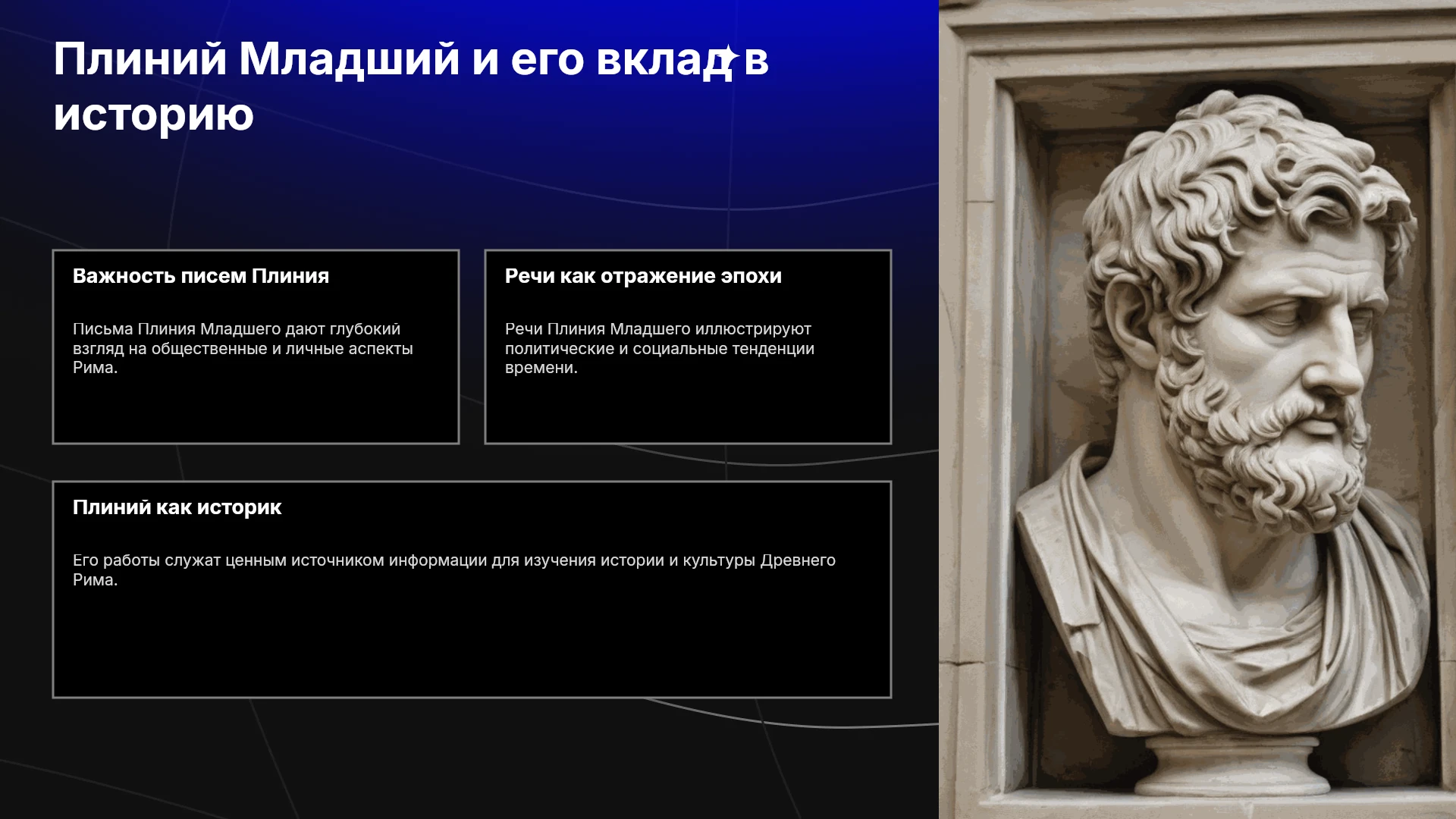 Плиний Младший и его вклад в историю

Важность писем Плиния

Письма Плиния Младшего дают глубокий взгляд на общественные и личные аспекты Рима.

Речи как отражение эпохи

Речи Плиния Младшего иллюстрируют политические и социальные тенденции времени.

Плиний как историк

Его работы служат ценным источником информации для изучения истории и культуры Древнего Рима.